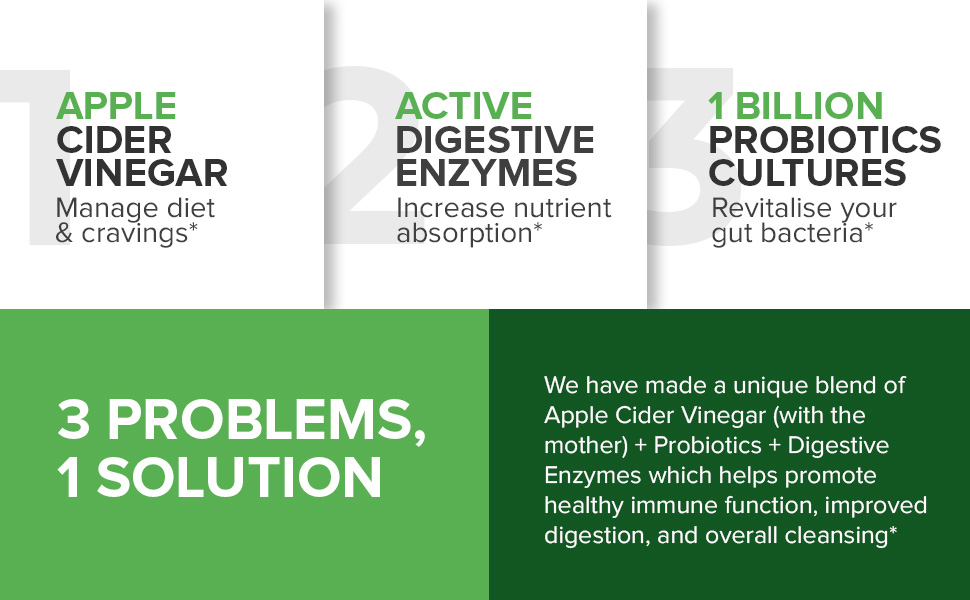 1
APPLE
CIDER
VINEGAR
Manage diet & cravings*

2
ACTIVE
DIGESTIVE
ENZYMES
Increase nutrient absorption*

3
1 BILLION
PROBIOTICS
CULTURES
Revitalise your gut bacteria*

3 PROBLEMS, 1 SOLUTION

We have made a unique blend of Apple Cider Vinegar (with the mother) + Probiotics + Digestive Enzymes which helps promote healthy immune function, improved digestion, and overall cleansing*